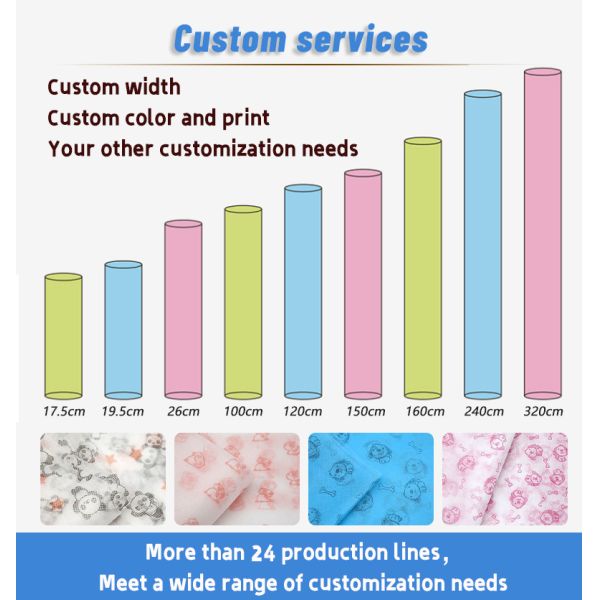 Custom services

Custom width
Custom color and print
Your other customization needs

17.5cm 19.5cm 26cm 100cm 120cm 150cm 160cm 240cm 320cm

More than 24 production lines,
Meet a wide range of customization needs